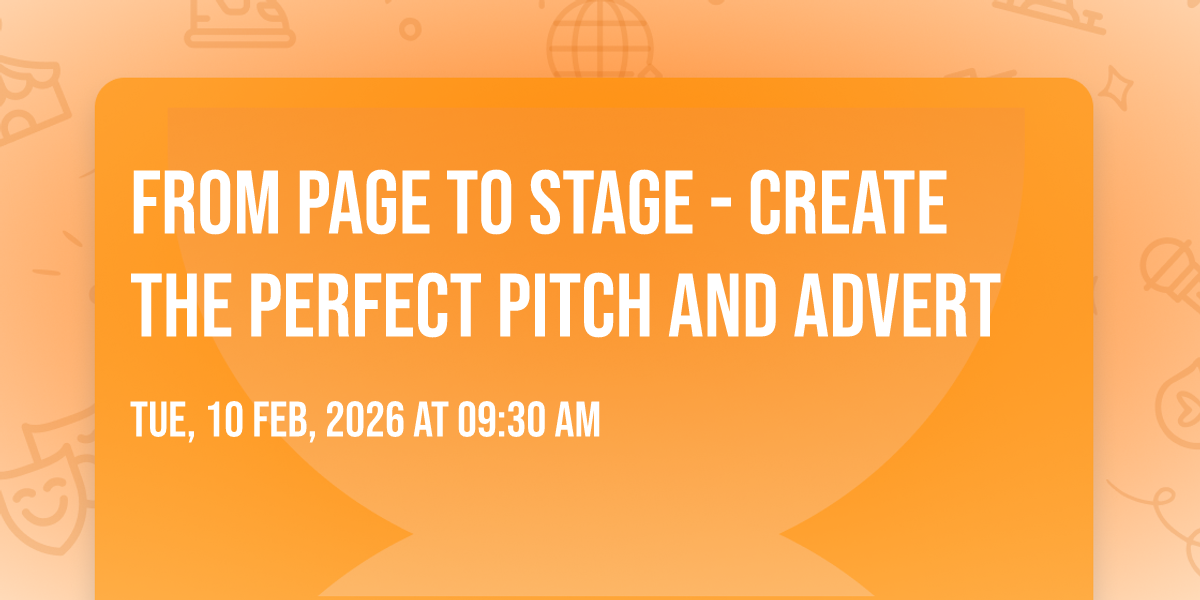 FROM PAGE TO STAGE - CREATE THE PERFECT PITCH AND ADVERT

TUE, 10 FEB, 2026 AT 09:30 AM